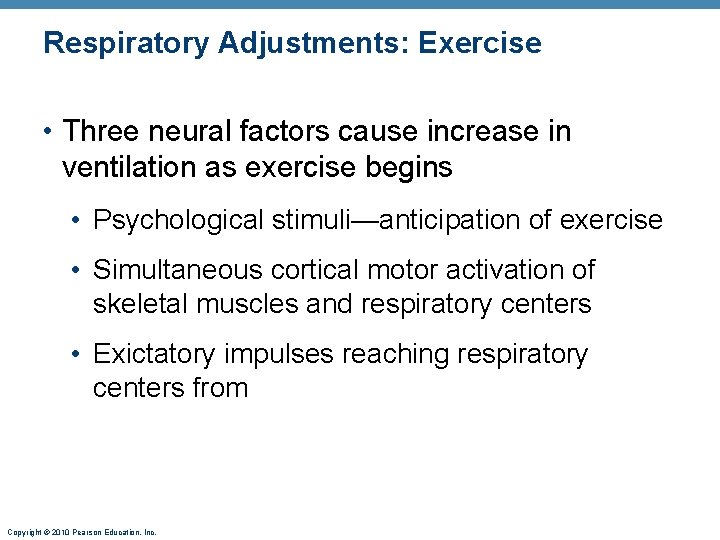 Respiratory Adjustments: Exercise

• Three neural factors cause increase in ventilation as exercise begins

• Psychological stimuli—anticipation of exercise

• Simultaneous cortical motor activation of skeletal muscles and respiratory centers

• Exictatory impulses reaching respiratory centers from

Copyright © 2010 Pearson Education, Inc.